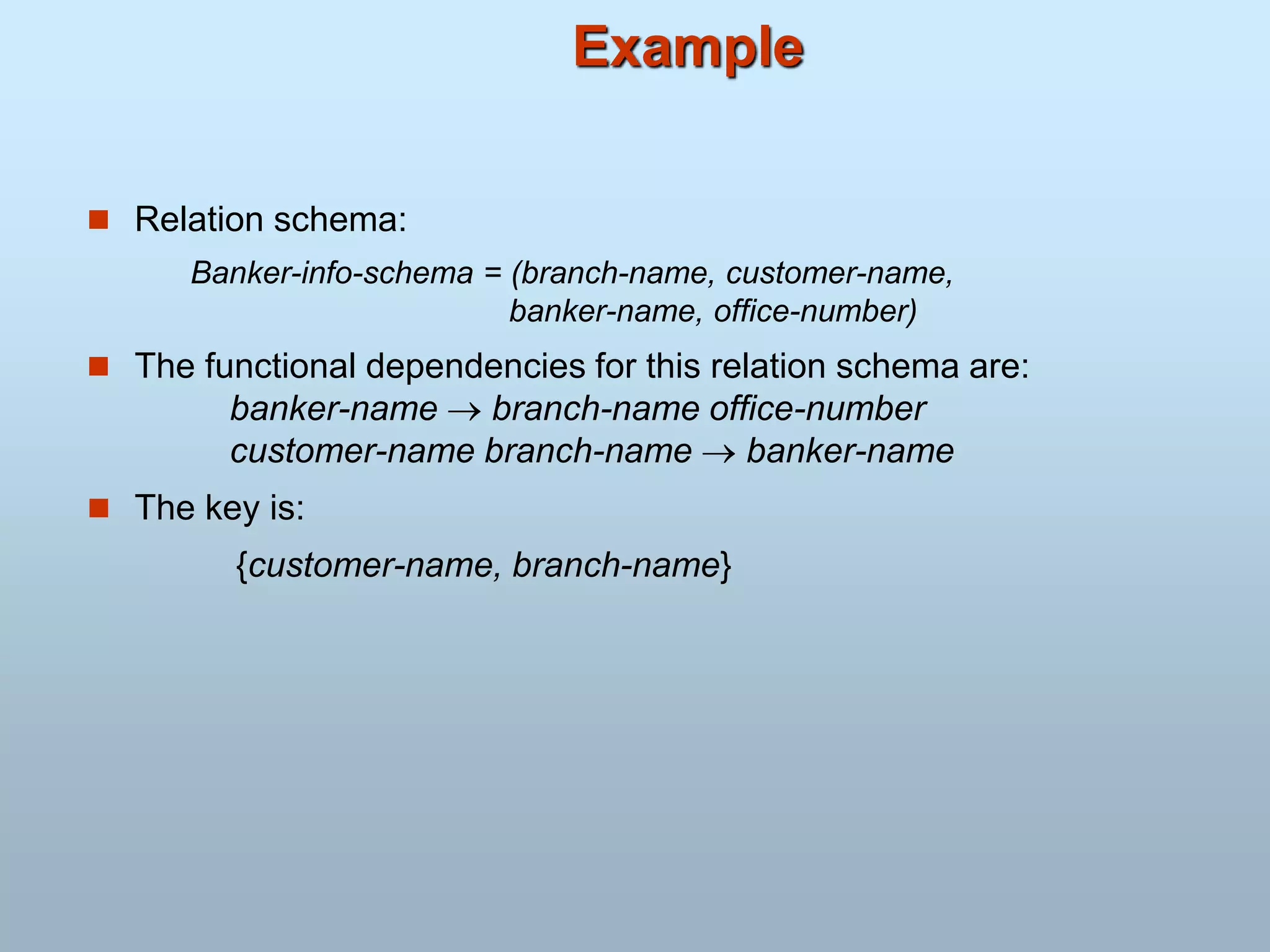 Example

Relation schema:

Banker-info-schema = (branch-name, customer-name, banker-name, office-number)

The functional dependencies for this relation schema are:
banker-name $\rightarrow$ branch-name office-number
customer-name branch-name $\rightarrow$ banker-name

The key is:

{customer-name, branch-name}